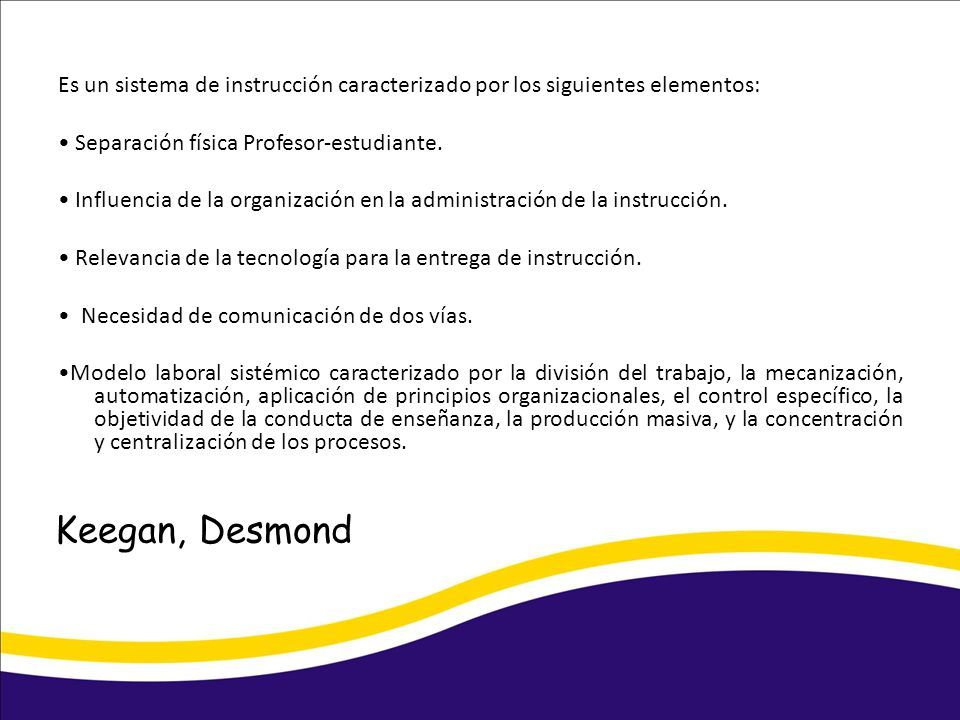 Es un sistema de instrucción caracterizado por los siguientes elementos:

• Separación física Profesor-estudiante.

• Influencia de la organización en la administración de la instrucción.

• Relevancia de la tecnología para la entrega de instrucción.

• Necesidad de comunicación de dos vías.

•Modelo laboral sistémico caracterizado por la división del trabajo, la mecanización, automatización, aplicación de principios organizacionales, el control específico, la objetividad de la conducta de enseñanza, la producción masiva, y la concentración y centralización de los procesos.

Keegan, Desmond